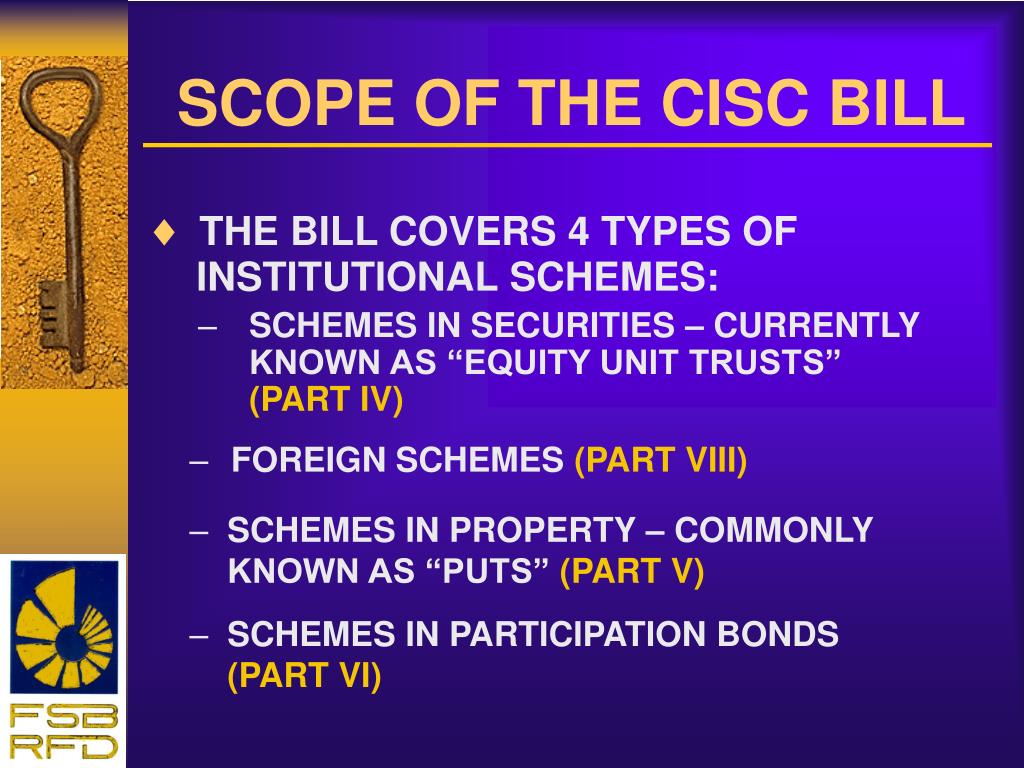 SCOPE OF THE CISC BILL

♦ THE BILL COVERS 4 TYPES OF INSTITUTIONAL SCHEMES:

– SCHEMES IN SECURITIES – CURRENTLY KNOWN AS “EQUITY UNIT TRUSTS” (PART IV)

– FOREIGN SCHEMES (PART VIII)

– SCHEMES IN PROPERTY – COMMONLY KNOWN AS “PUTS” (PART V)

– SCHEMES IN PARTICIPATION BONDS (PART VI)

FSB
RFD